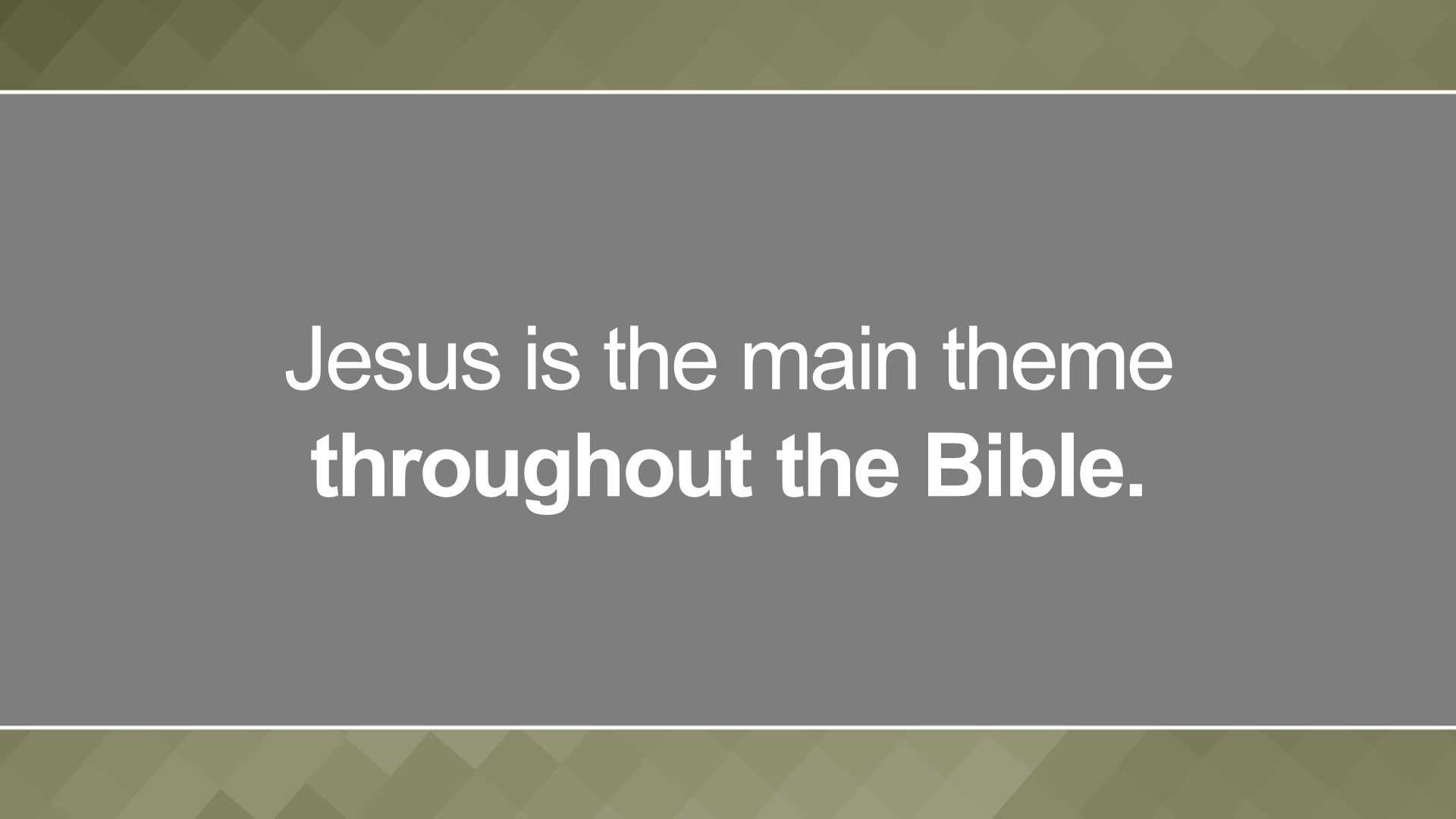 Jesus is the main theme
throughout the Bible.